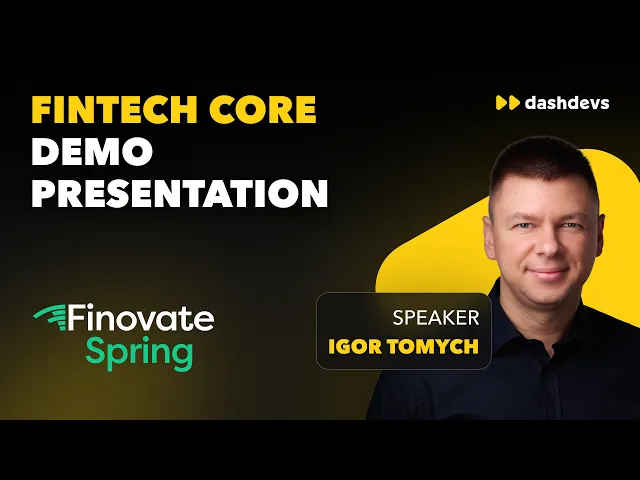 FINTECH CORE
DEMO
PRESENTATION

dashdevs

Finovate
Spring

SPEAKER
IGOR TOMYCH